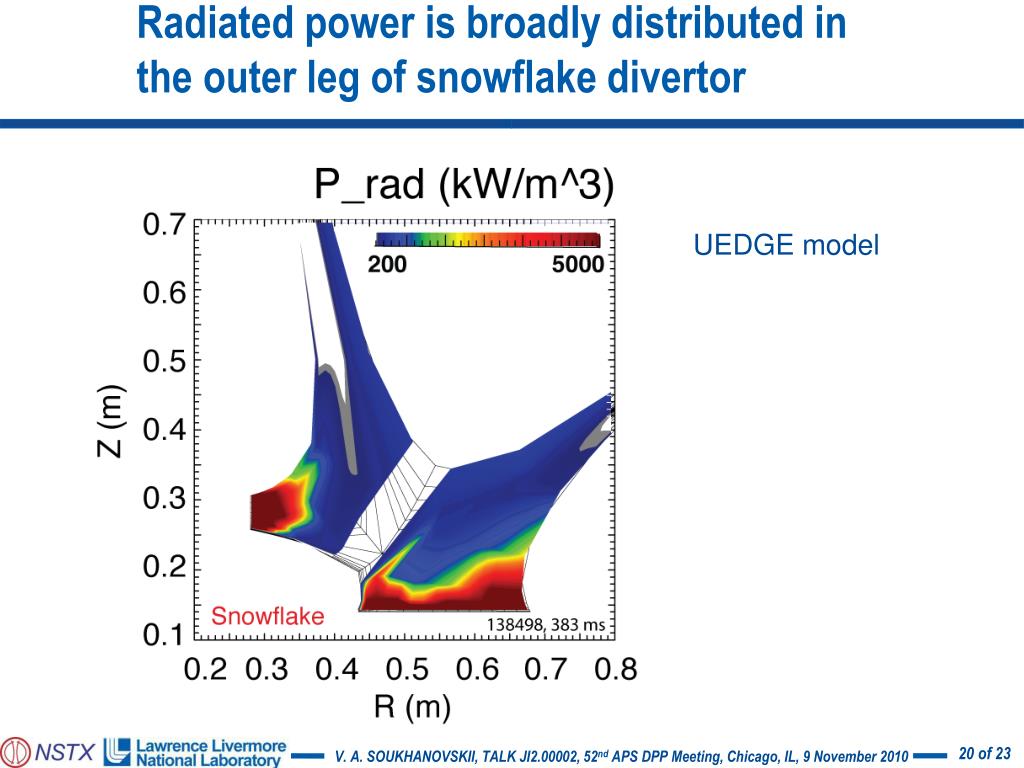 Radiated power is broadly distributed in the outer leg of snowflake divertor

P_rad (kW/m^3)

200 5000

UEDGE model

0.7
0.6
0.5
0.4
0.3
0.2
0.1

Z (m)

Snowflake

138498, 383 ms

0.2 0.3 0.4 0.5 0.6 0.7 0.8

R (m)

NSTX Lawrence Livermore National Laboratory

V. A. SOUKHANOVSKII, TALK JI2.00002, 52$^{nd}$ APS DPP Meeting, Chicago, IL, 9 November 2010

20 of 23